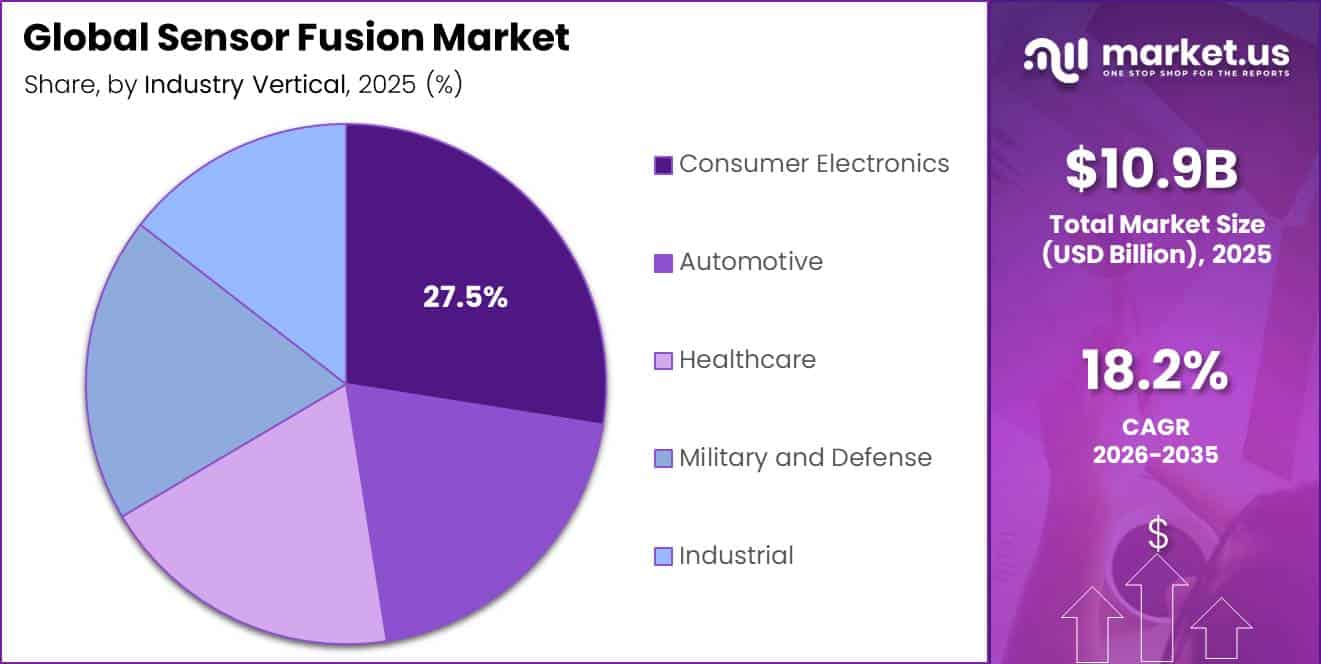 Global Sensor Fusion Market
Share, by Industry Vertical, 2025 (%)

27.5%

Consumer Electronics
Automotive
Healthcare
Military and Defense
Industrial

market.us
ONE STOP SHOP FOR THE REPORTS

$10.9B
Total Market Size (USD Billion), 2025

18.2%
CAGR
2026-2035

$